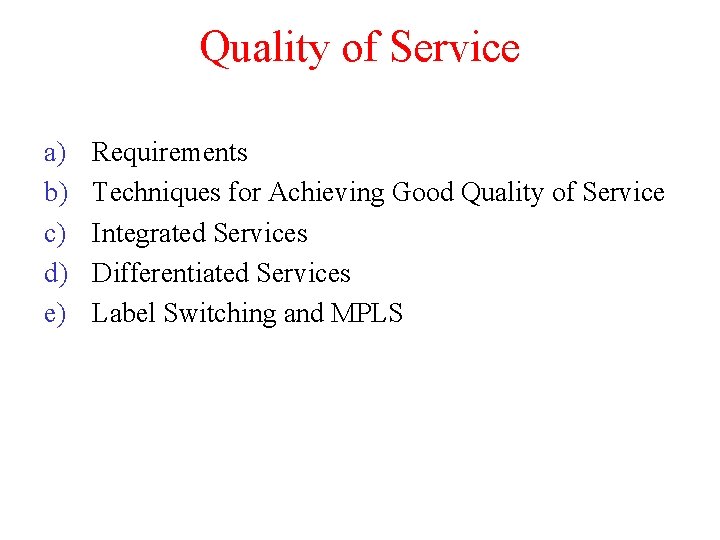 Quality of Service

a) Requirements
b) Techniques for Achieving Good Quality of Service
c) Integrated Services
d) Differentiated Services
e) Label Switching and MPLS